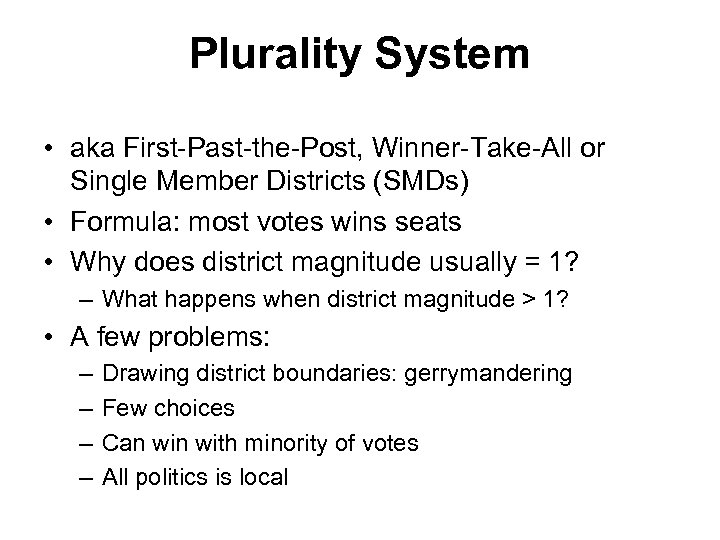 Plurality System

• aka First-Past-the-Post, Winner-Take-All or Single Member Districts (SMDs)
• Formula: most votes wins seats
• Why does district magnitude usually = 1?
– What happens when district magnitude > 1?
• A few problems:
– Drawing district boundaries: gerrymandering
– Few choices
– Can win with minority of votes
– All politics is local